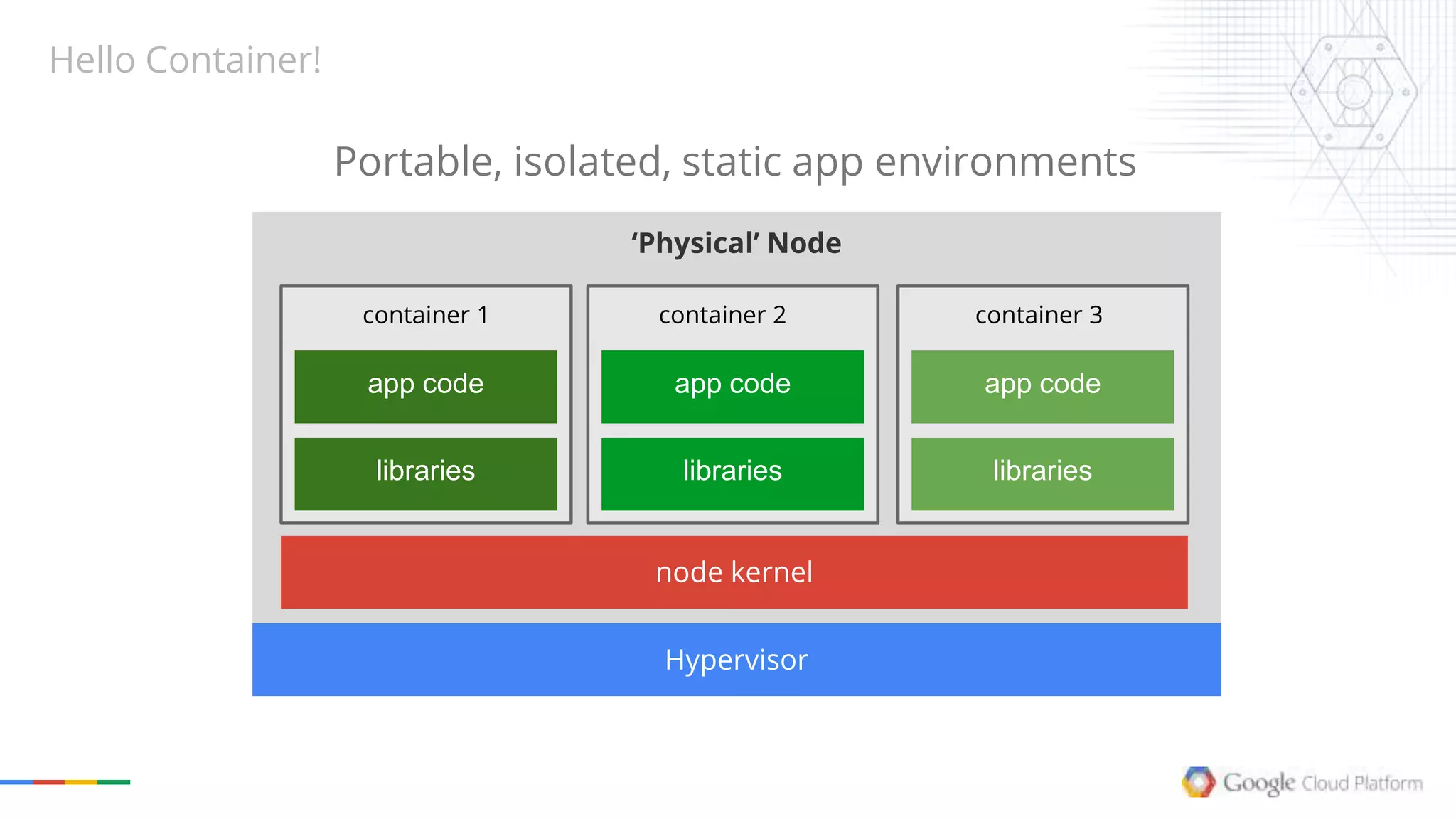 Hello Container!

Portable, isolated, static app environments

‘Physical’ Node

container 1

app code

libraries

container 2

app code

libraries

container 3

app code

libraries

node kernel

Hypervisor

Google Cloud Platform